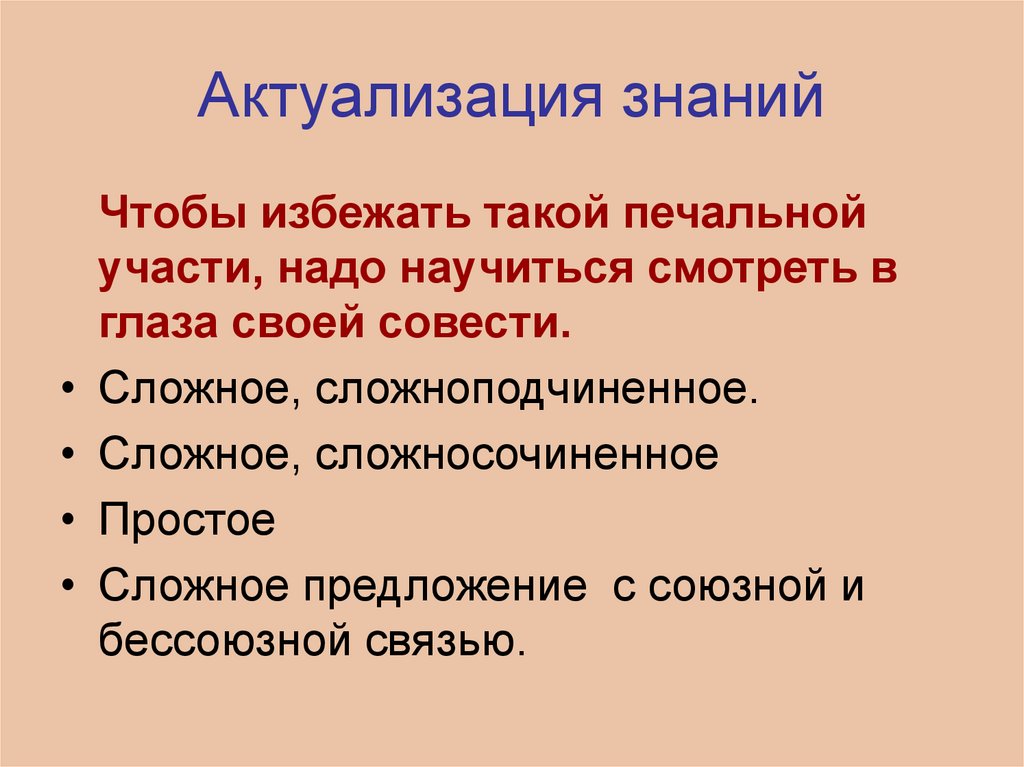 Актуализация знаний

Чтобы избежать такой печальной участи, надо научиться смотреть в глаза своей совести.

• Сложное, сложноподчиненное.
• Сложное, сложносочиненное
• Простое
• Сложное предложение  с союзной и бессоюзной связью.